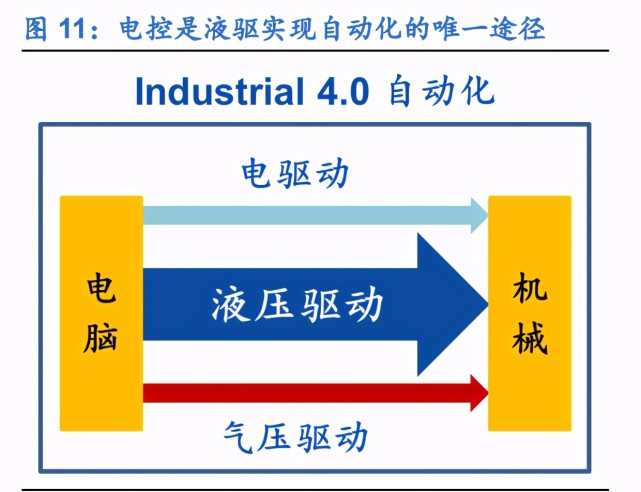 图 11：电控是液驱实现自动化的唯一途径

Industrial 4.0 自动化

电驱动

电脑

液压驱动

机械

气压驱动